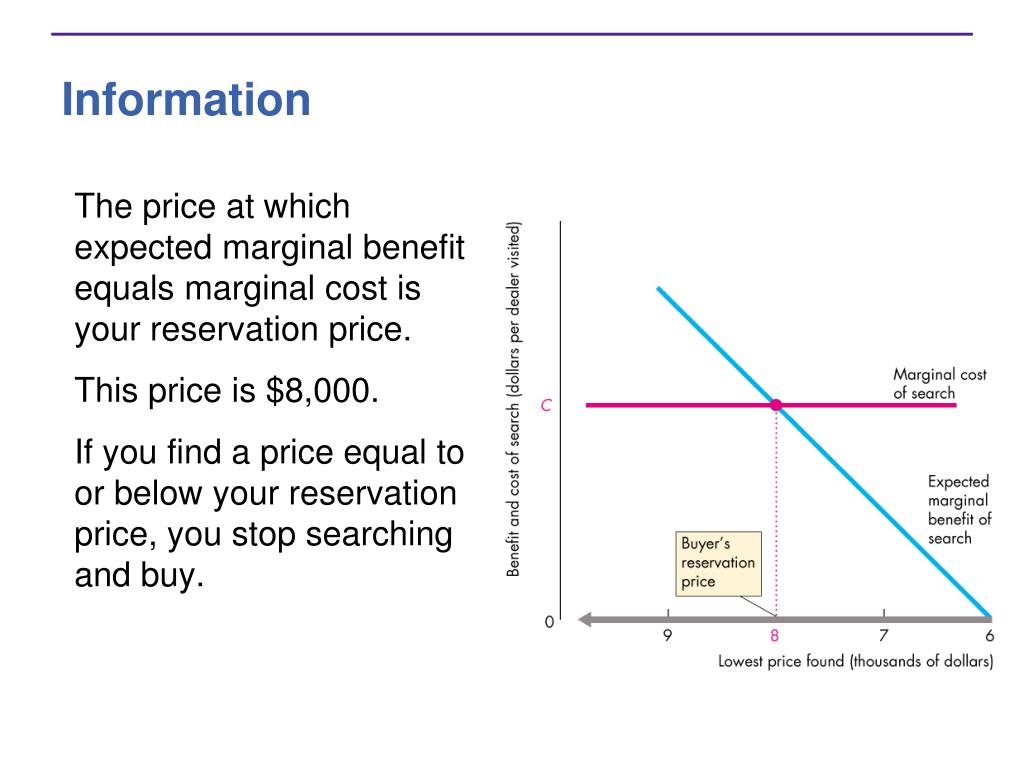 Information

The price at which expected marginal benefit equals marginal cost is your reservation price.

This price is $8,000.

If you find a price equal to or below your reservation price, you stop searching and buy.

Benefit and cost of search (dollars per dealer visited)

C

Marginal cost of search

Expected marginal benefit of search

Buyer's reservation price

0

9

8

7

6

Lowest price found (thousands of dollars)